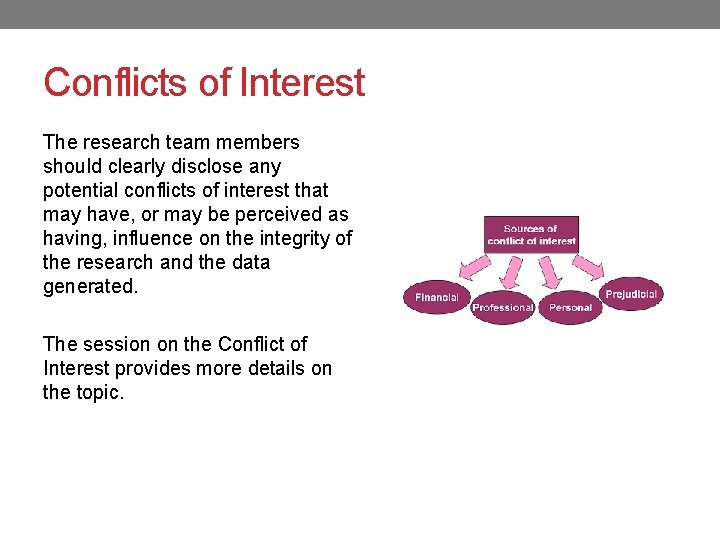 Conflicts of Interest

The research team members should clearly disclose any potential conflicts of interest that may have, or may be perceived as having, influence on the integrity of the research and the data generated.

The session on the Conflict of Interest provides more details on the topic.

Sources of conflict of interest

Financial

Professional

Personal

Prejudicial